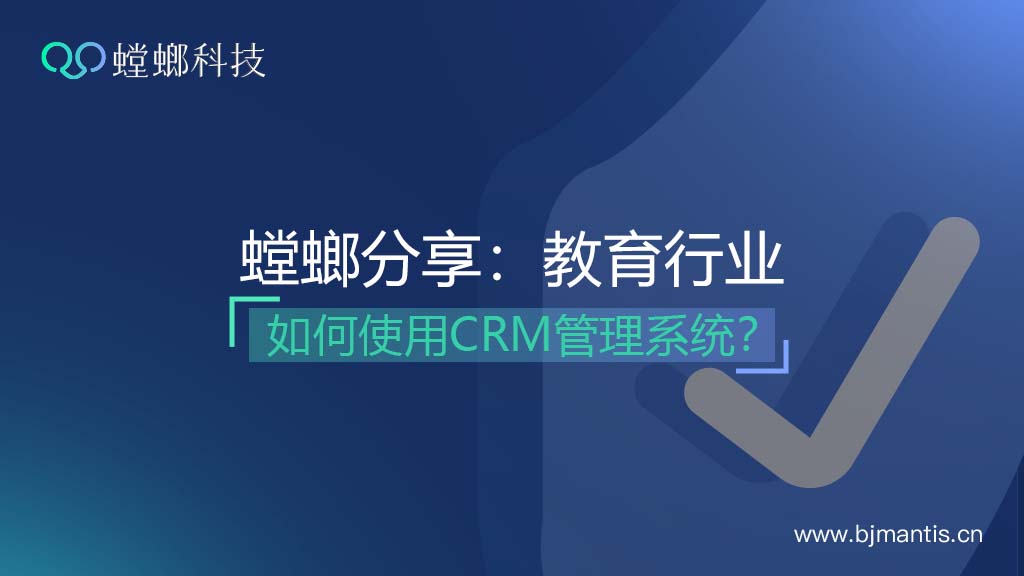 螳螂科技

螳螂分享：教育行业

如何使用CRM管理系统？

www.bjmantis.cn